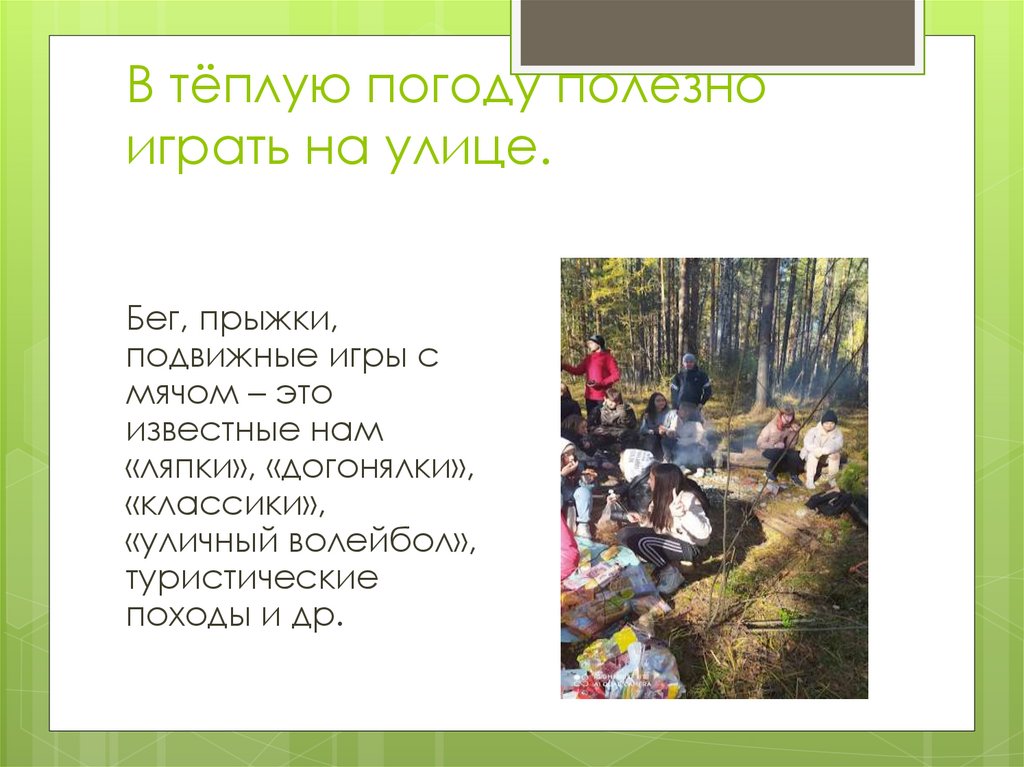 В тёплую погоду полезно играть на улице.

Бег, прыжки, подвижные игры с мячом – это известные нам «ляпки», «догонялки», «классики», «уличный волейбол», туристические походы и др.